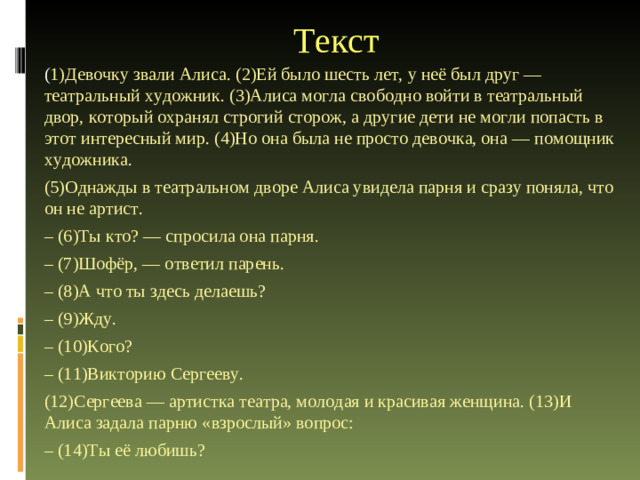 Текст

(1)Девочку звали Алиса. (2)Ей было шесть лет, у неё был друг — театральный художник. (3)Алиса могла свободно войти в театральный двор, который охранял строгий сторож, а другие дети не могли попасть в этот интересный мир. (4)Но она была не просто девочка, она — помощник художника.

(5)Однажды в театральном дворе Алиса увидела парня и сразу поняла, что он не артист.

– (6)Ты кто? — спросила она парня.

– (7)Шофёр, — ответил парень.

– (8)А что ты здесь делаешь?

– (9)Жду.

– (10)Кого?

– (11)Викторию Сергееву.

(12)Сергеева — артистка театра, молодая и красивая женщина. (13)И Алиса задала парню «взрослый» вопрос:

– (14)Ты её любишь?